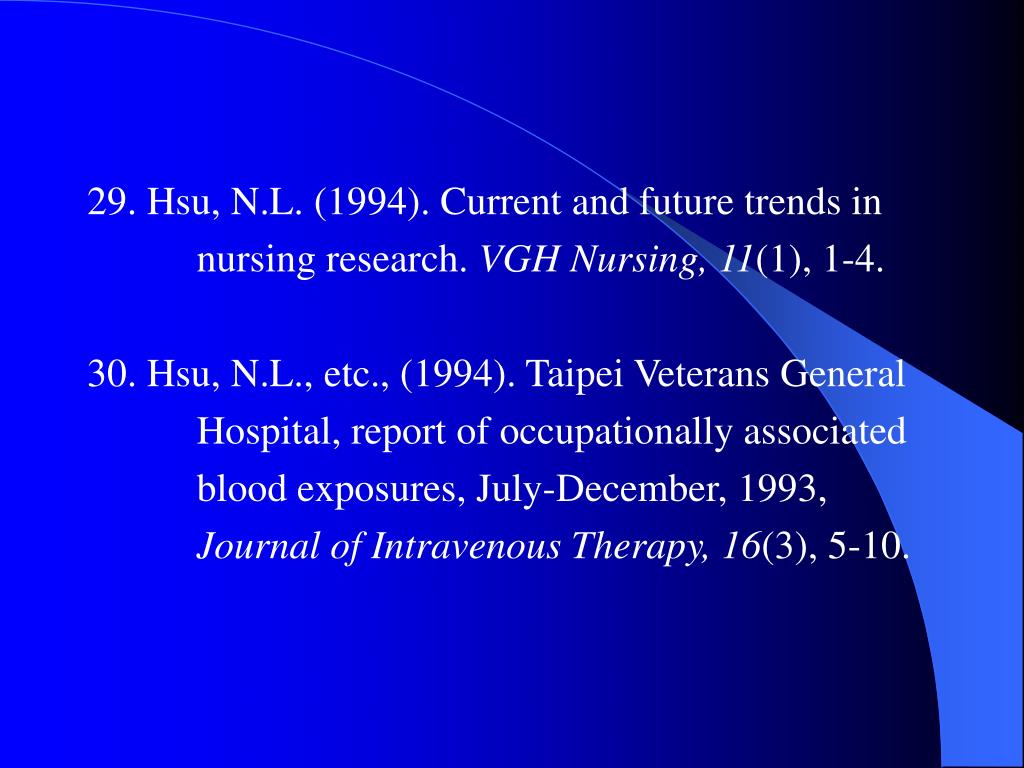 29. Hsu, N.L. (1994). Current and future trends in nursing research. VGH Nursing, 11(1), 1-4.

30. Hsu, N.L., etc., (1994). Taipei Veterans General Hospital, report of occupationally associated blood exposures, July-December, 1993, Journal of Intravenous Therapy, 16(3), 5-10.